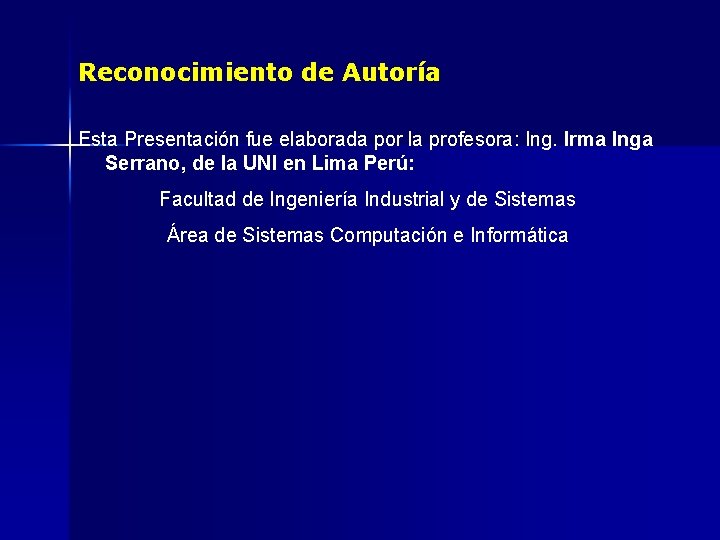 Reconocimiento de Autoría

Esta Presentación fue elaborada por la profesora: Ing. Irma Inga Serrano, de la UNI en Lima Perú:

Facultad de Ingeniería Industrial y de Sistemas

Área de Sistemas Computación e Informática